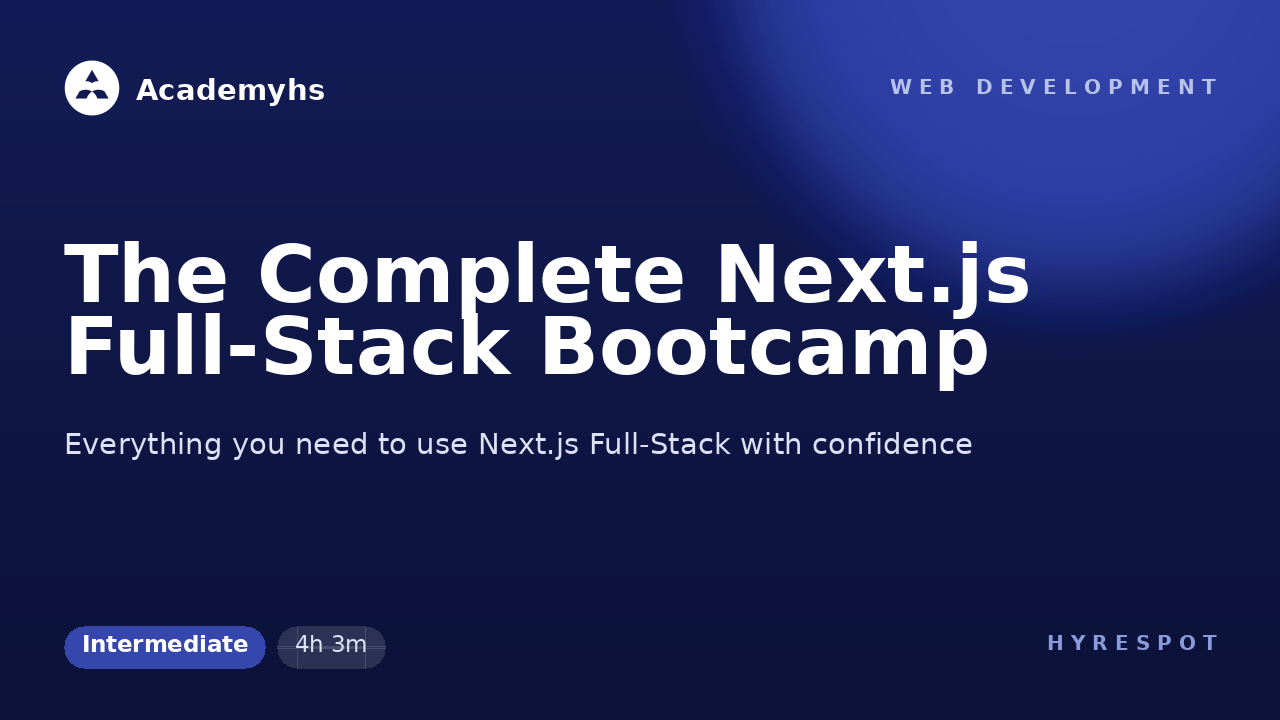 Academyhs

WEB DEVELOPMENT

The Complete Next.js Full-Stack Bootcamp

Everything you need to use Next.js Full-Stack with confidence

Intermediate

4h 3m

HYRESPOT